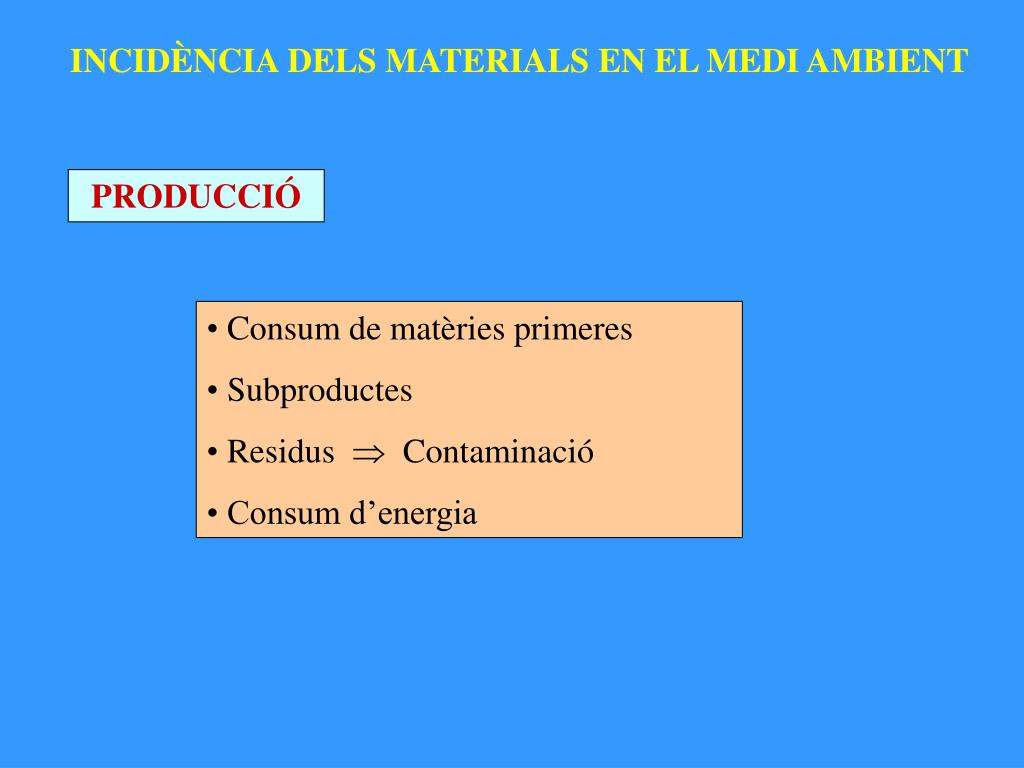 INCIDÈNCIA DELS MATERIALS EN EL MEDI AMBIENT

PRODUCCIÓ

• Consum de matèries primeres
• Subproductes
• Residus $\Rightarrow$ Contaminació
• Consum d’energia